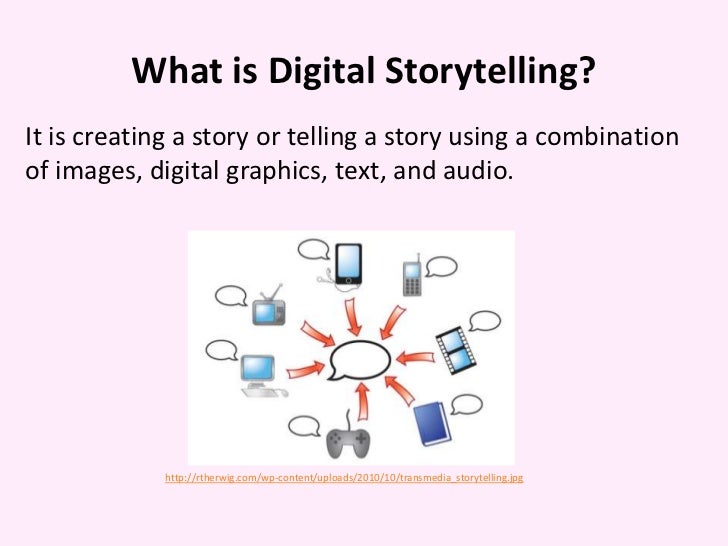 What is Digital Storytelling?

It is creating a story or telling a story using a combination of images, digital graphics, text, and audio.

http://rtherwig.com/wp-content/uploads/2010/10/transmedia_storytelling.jpg